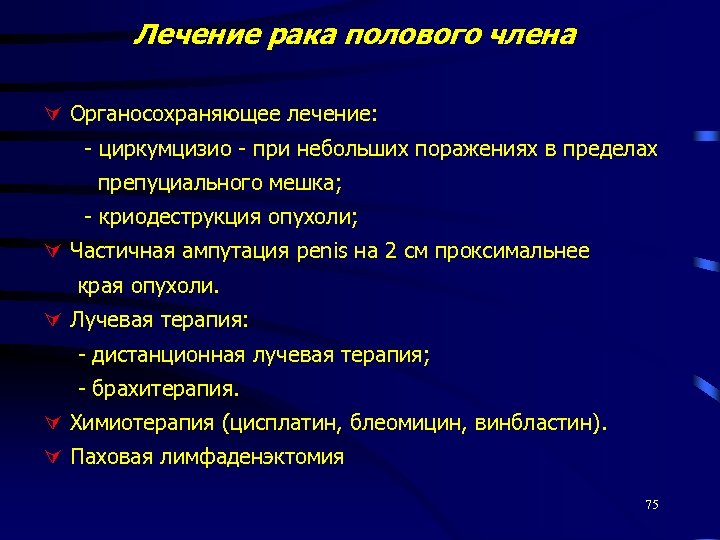 Лечение рака полового члена

Органосохраняющее лечение:
- циркумцизио - при небольших поражениях в пределах препуциального мешка;
- криодеструкция опухоли;

Частичная ампутация penis на 2 см проксимальнее края опухоли.

Лучевая терапия:
- дистанционная лучевая терапия;
- брахитерапия.

Химиотерапия (цисплатин, блеомицин, винбластин).

Паховая лимфаденэктомия

75